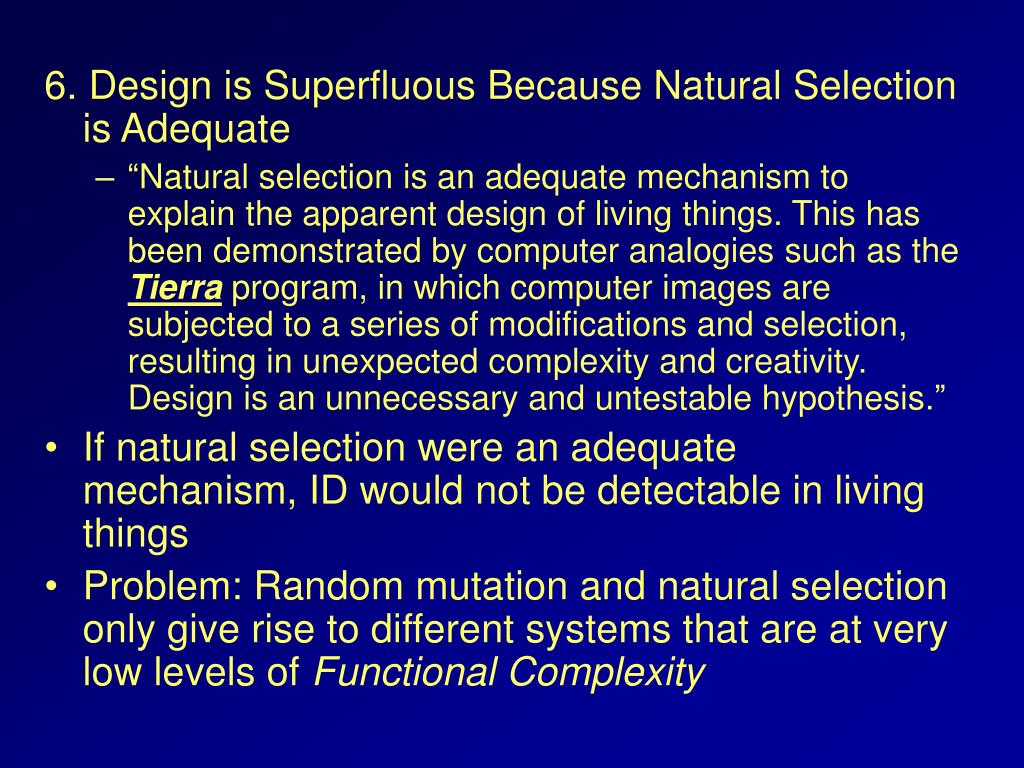 6. Design is Superfluous Because Natural Selection is Adequate

– “Natural selection is an adequate mechanism to explain the apparent design of living things. This has been demonstrated by computer analogies such as the Tierra program, in which computer images are subjected to a series of modifications and selection, resulting in unexpected complexity and creativity. Design is an unnecessary and untestable hypothesis.”

• If natural selection were an adequate mechanism, ID would not be detectable in living things

• Problem: Random mutation and natural selection only give rise to different systems that are at very low levels of Functional Complexity